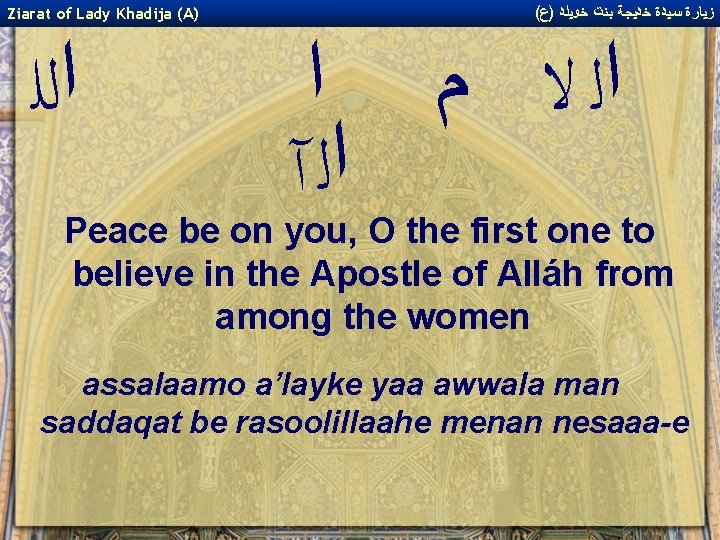 Ziarat of Lady Khadija (A)

زيارة سيدة خديجة بنت خويلد (ع)

الا م ا الله
الآ

Peace be on you, O the first one to believe in the Apostle of Alláh from among the women

assalaamo a'layke yaa awwala man saddaqat be rasoolillaahe menan nesaaa-e